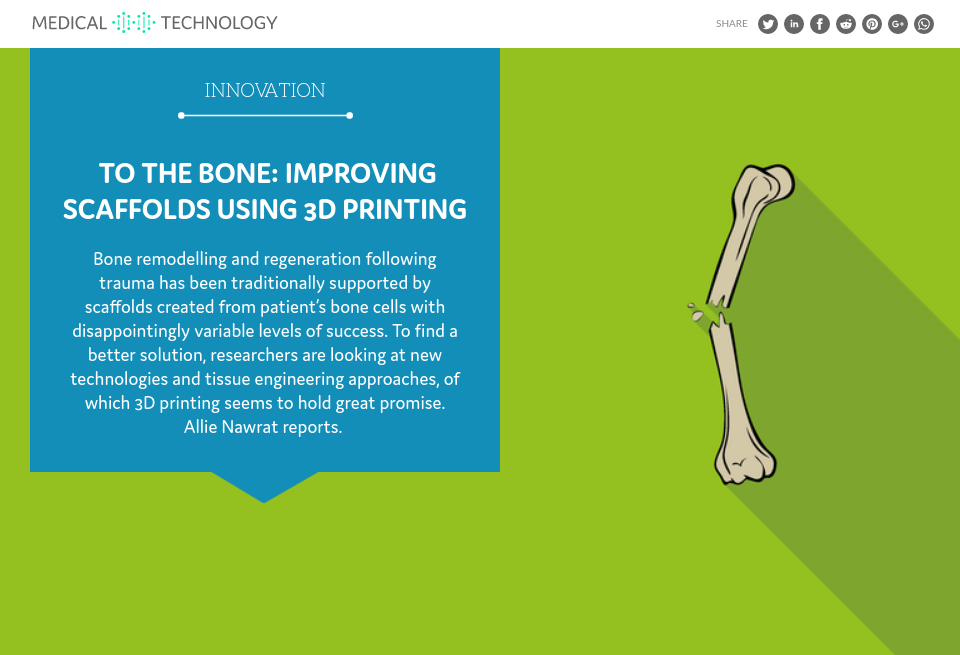 MEDICAL TECHNOLOGY

SHARE

INNOVATION

TO THE BONE: IMPROVING SCAFFOLDS USING 3D PRINTING

Bone remodelling and regeneration following trauma has been traditionally supported by scaffolds created from patient's bone cells with disappointingly variable levels of success. To find a better solution, researchers are looking at new technologies and tissue engineering approaches, of which 3D printing seems to hold great promise. Allie Nawrat reports.